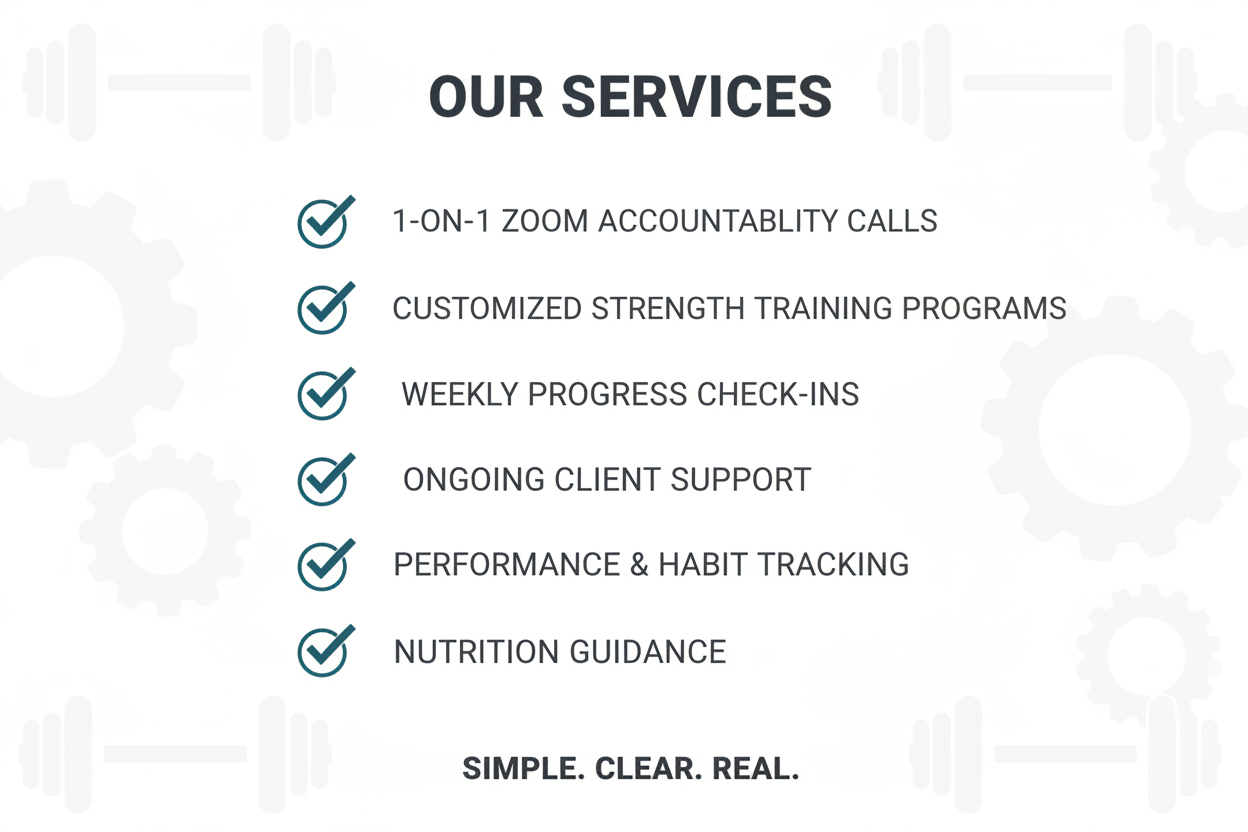 OUR SERVICES

1-ON-1 ZOOM ACCOUNTABLITY CALLS

CUSTOMIZED STRENGTH TRAINING PROGRAMS

WEEKLY PROGRESS CHECK-INS

ONGOING CLIENT SUPPORT

PERFORMANCE & HABIT TRACKING

NUTRITION GUIDANCE

SIMPLE. CLEAR. REAL.